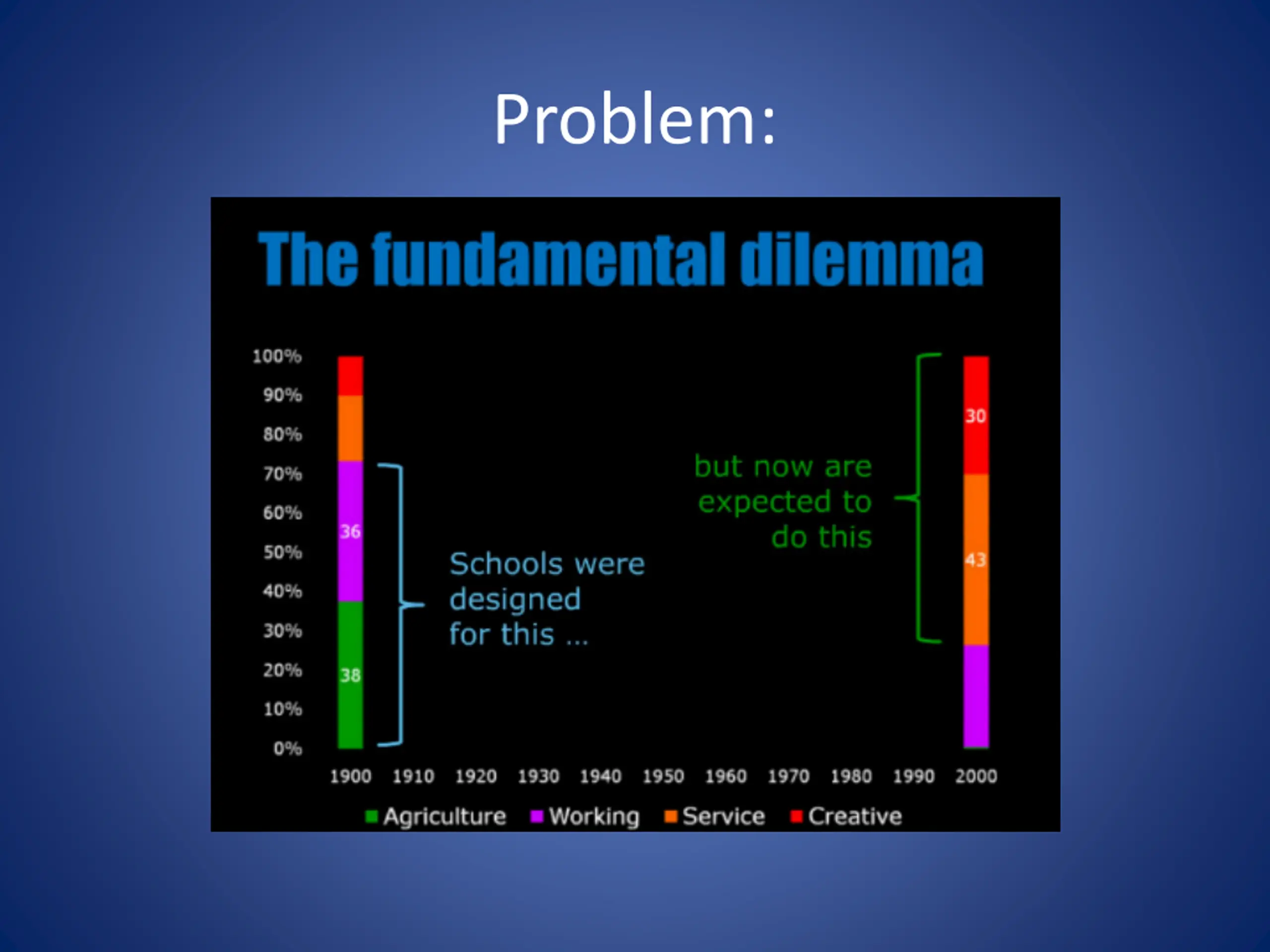 Problem:

The fundamental dilemma

100%
90%
80%
70%
60%
50%
40%
30%
20%
10%
0%

36
38

Schools were designed for this ...

but now are expected to do this

30
43

1900 1910 1920 1930 1940 1950 1960 1970 1980 1990 2000

Agriculture Working Service Creative